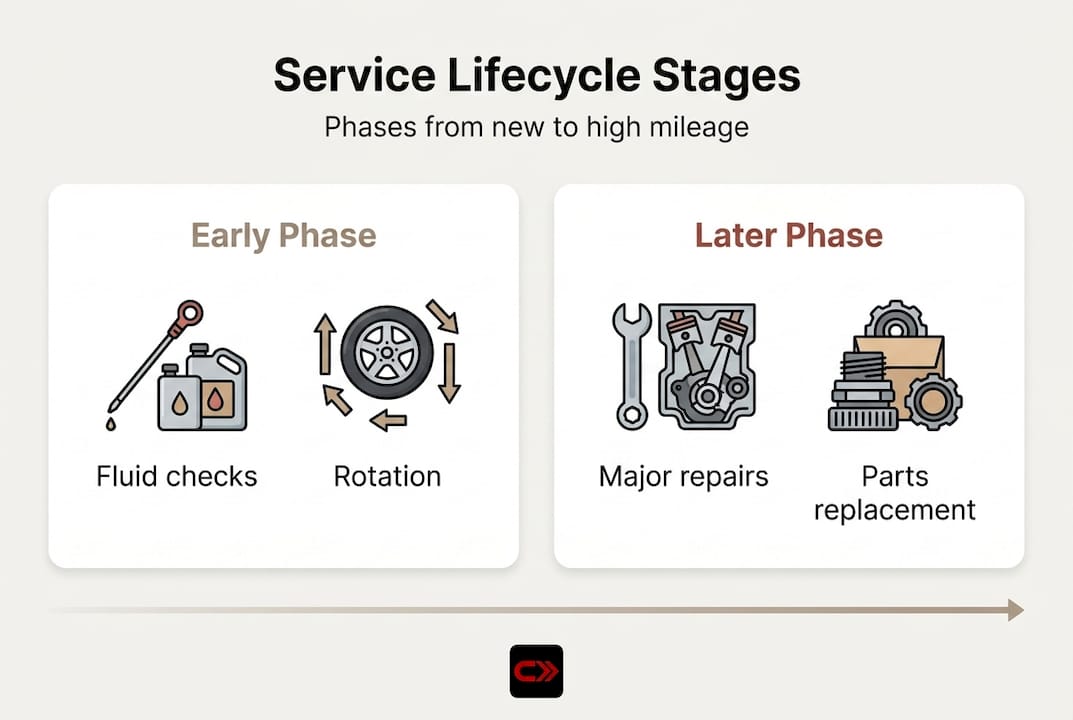 Service Lifecycle Stages

Phases from new to high mileage

Early Phase

Fluid checks

Rotation

Later Phase

Major repairs

Parts replacement